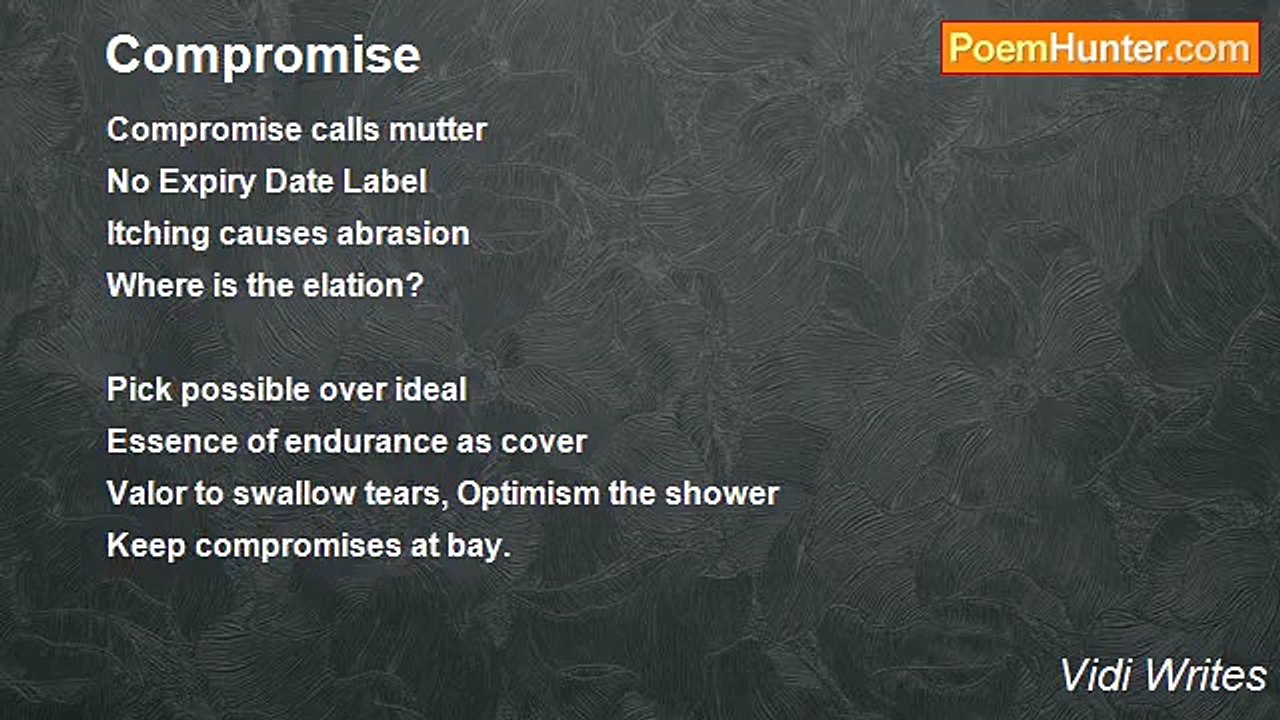 Compromise

PoemHunter.com

Compromise calls mutter
No Expiry Date Label
Itching causes abrasion
Where is the elation?

Pick possible over ideal
Essence of endurance as cover
Valor to swallow tears, Optimism the shower
Keep compromises at bay.

Vidi Writes